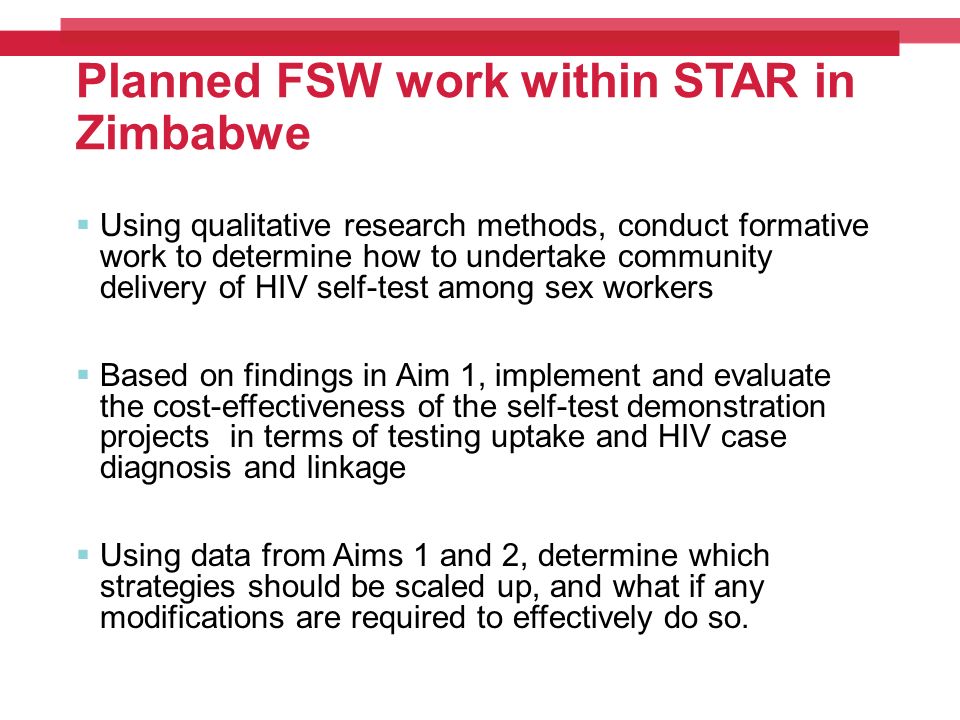 Planned FSW work within STAR in Zimbabwe

▪ Using qualitative research methods, conduct formative work to determine how to undertake community delivery of HIV self-test among sex workers

▪ Based on findings in Aim 1, implement and evaluate the cost-effectiveness of the self-test demonstration projects in terms of testing uptake and HIV case diagnosis and linkage

▪ Using data from Aims 1 and 2, determine which strategies should be scaled up, and what if any modifications are required to effectively do so.